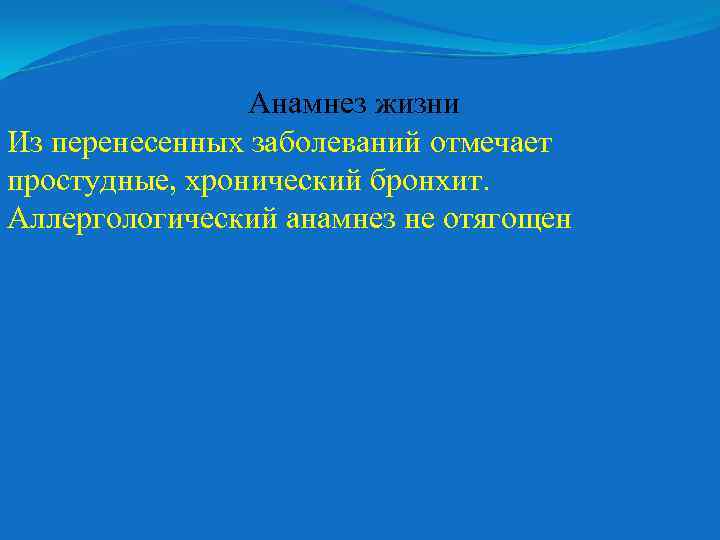 Анамнез жизни

Из перенесенных заболеваний отмечает простудные, хронический бронхит. Аллергологический анамнез не отягощен